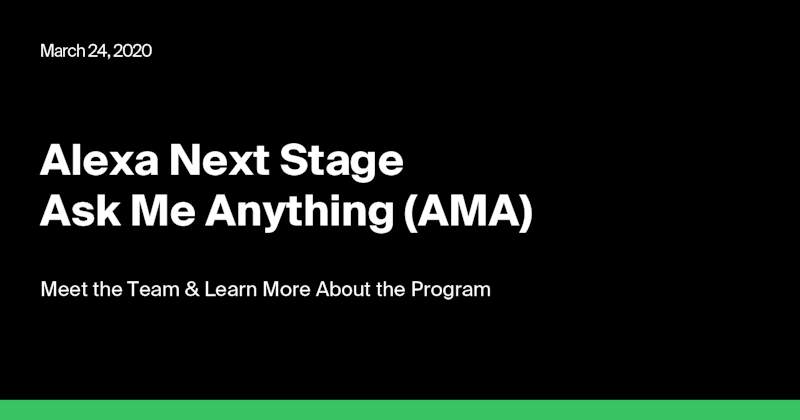 March 24, 2020

Alexa Next Stage
Ask Me Anything (AMA)

Meet the Team & Learn More About the Program